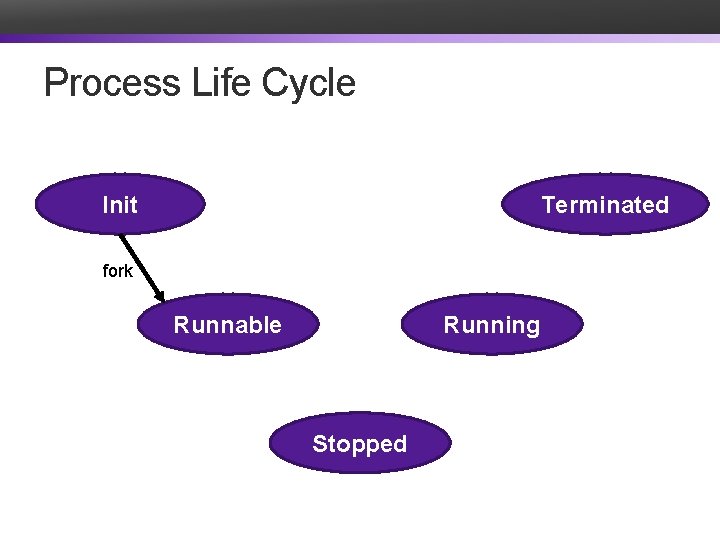 Process Life Cycle

Init

Terminated

fork

Runnable

Running

Stopped